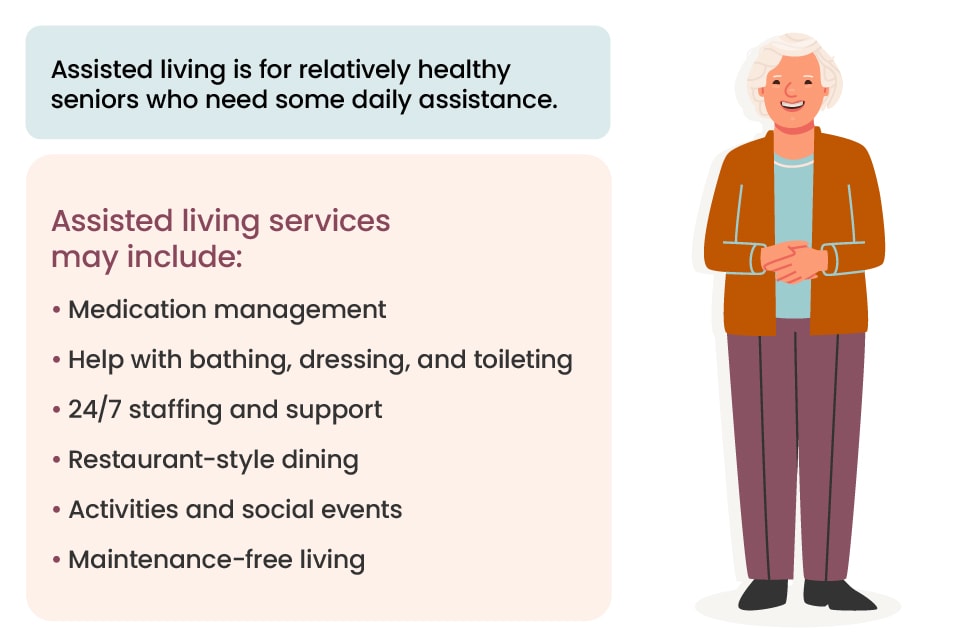 Assisted living is for relatively healthy seniors who need some daily assistance.

Assisted living services may include:

• Medication management
• Help with bathing, dressing, and toileting
• 24/7 staffing and support
• Restaurant-style dining
• Activities and social events
• Maintenance-free living